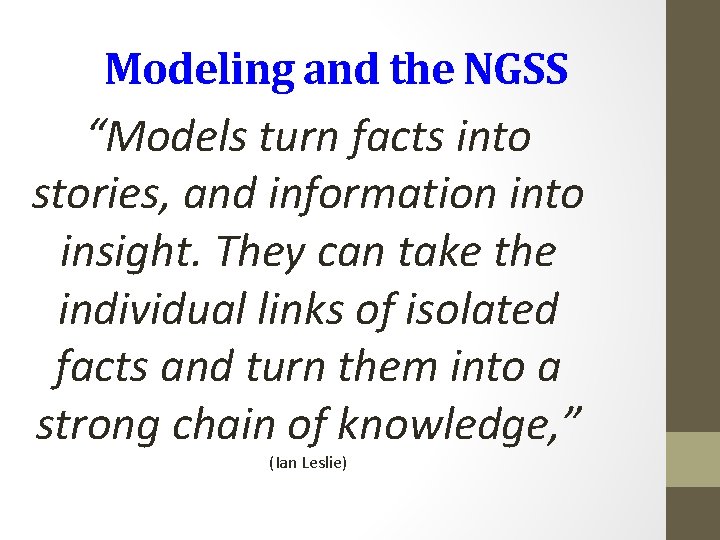 Modeling and the NGSS

“Models turn facts into stories, and information into insight. They can take the individual links of isolated facts and turn them into a strong chain of knowledge,”

(Ian Leslie)